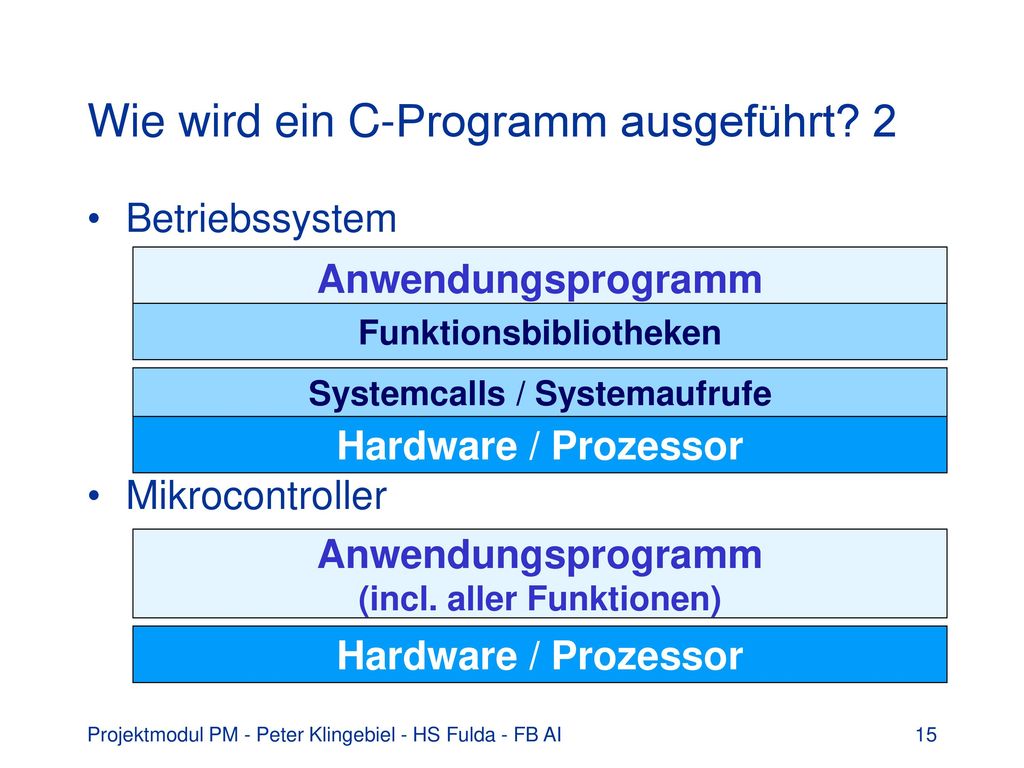 Wie wird ein C-Programm ausgeführt? 2

• Betriebssystem

Anwendungsprogramm

Funktionsbibliotheken

Systemcalls / Systemaufrufe

Hardware / Prozessor

• Mikrocontroller

Anwendungsprogramm
(incl. aller Funktionen)

Hardware / Prozessor

Projektmodul PM - Peter Klingebiel - HS Fulda - FB AI

15